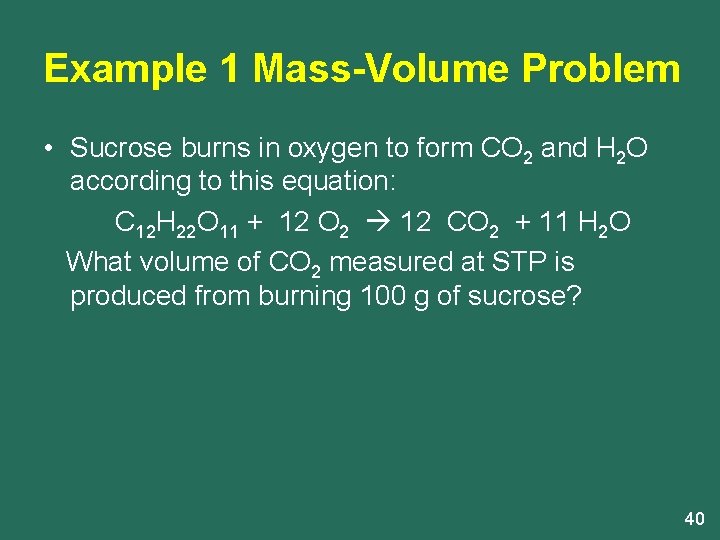 Example 1 Mass-Volume Problem

• Sucrose burns in oxygen to form $CO_2$ and $H_2O$ according to this equation:

$C_{12}H_{22}O_{11} + 12\ O_2 \rightarrow 12\ CO_2 + 11\ H_2O$

What volume of $CO_2$ measured at STP is produced from burning 100 g of sucrose?

40